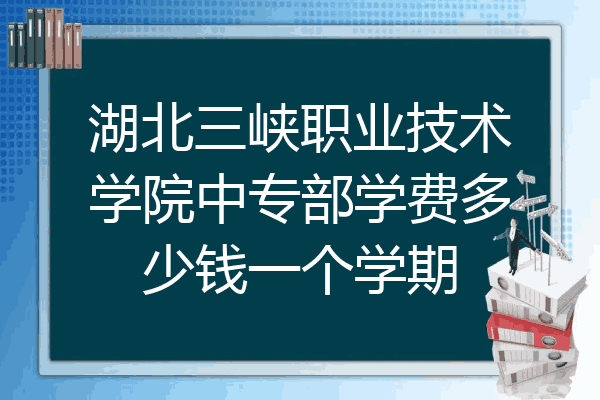 湖北三峡职业技术学院中专部学费多少钱一个学期